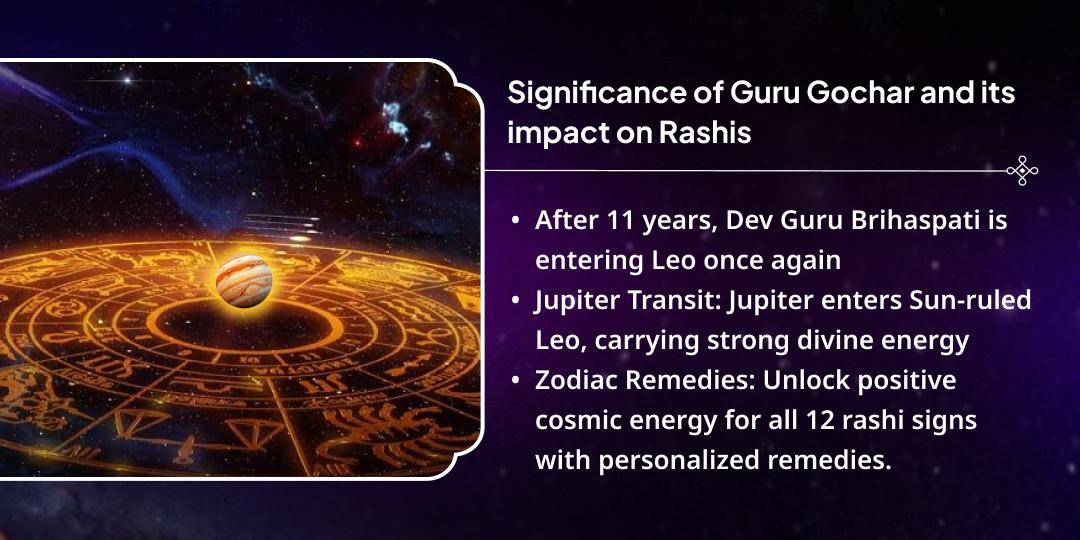 Significance of Guru Gochar and its impact on Rashis

• After 11 years, Dev Guru Brihaspati is entering Leo once again
• Jupiter Transit: Jupiter enters Sun-ruled Leo, carrying strong divine energy
• Zodiac Remedies: Unlock positive cosmic energy for all 12 rashi signs with personalized remedies.